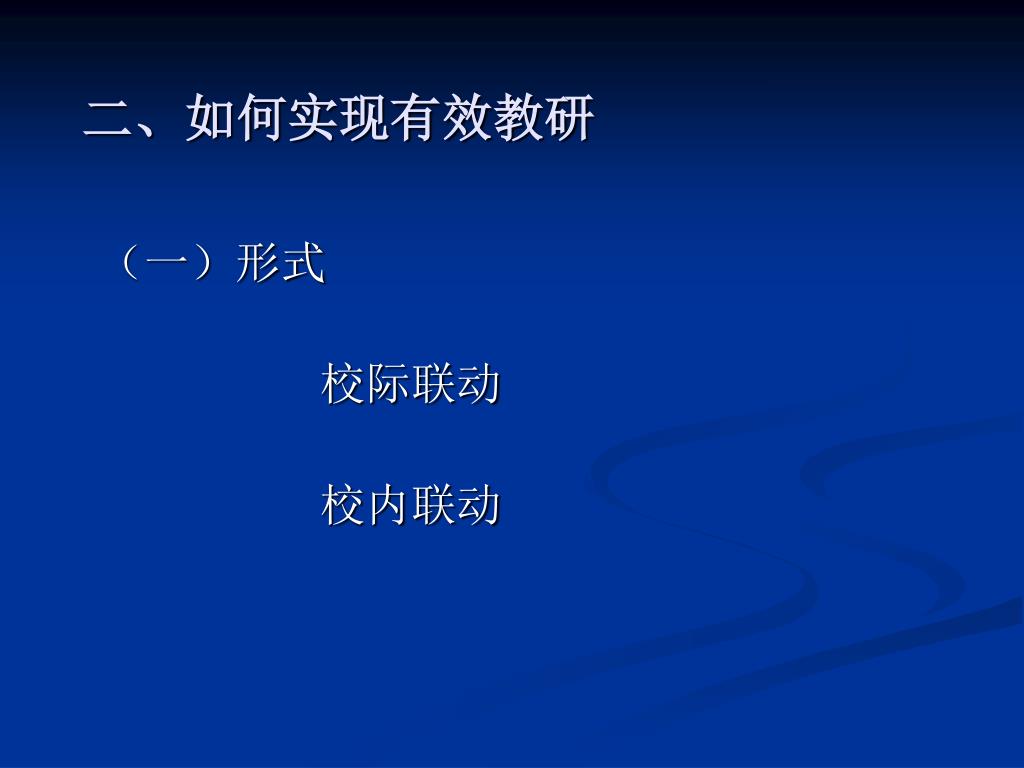 二、如何实现有效教研

（一）形式

校际联动

校内联动